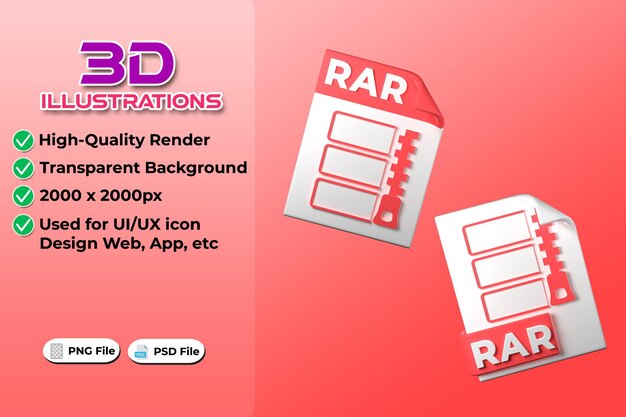 3D
ILLUSTRATIONS

High-Quality Render

Transparent Background

2000 x 2000px

Used for UI/UX icon Design Web, App, etc

PNG File

PSD File

RAR

RAR